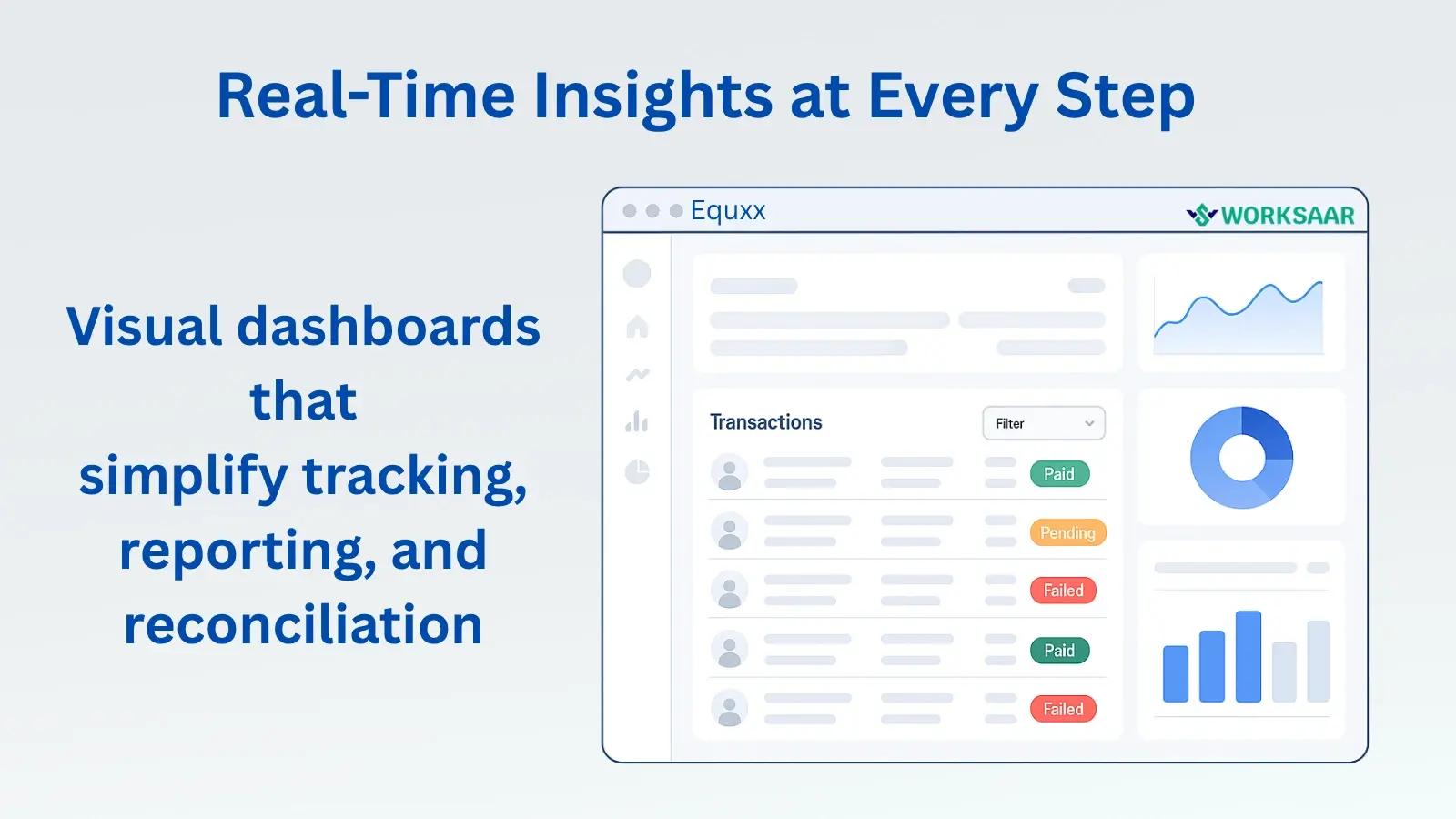 Real-Time Insights at Every Step

Visual dashboards that simplify tracking, reporting, and reconciliation

Equxx

WORKSAAR

Transactions

Filter

Paid

Pending

Failed

Paid

Failed